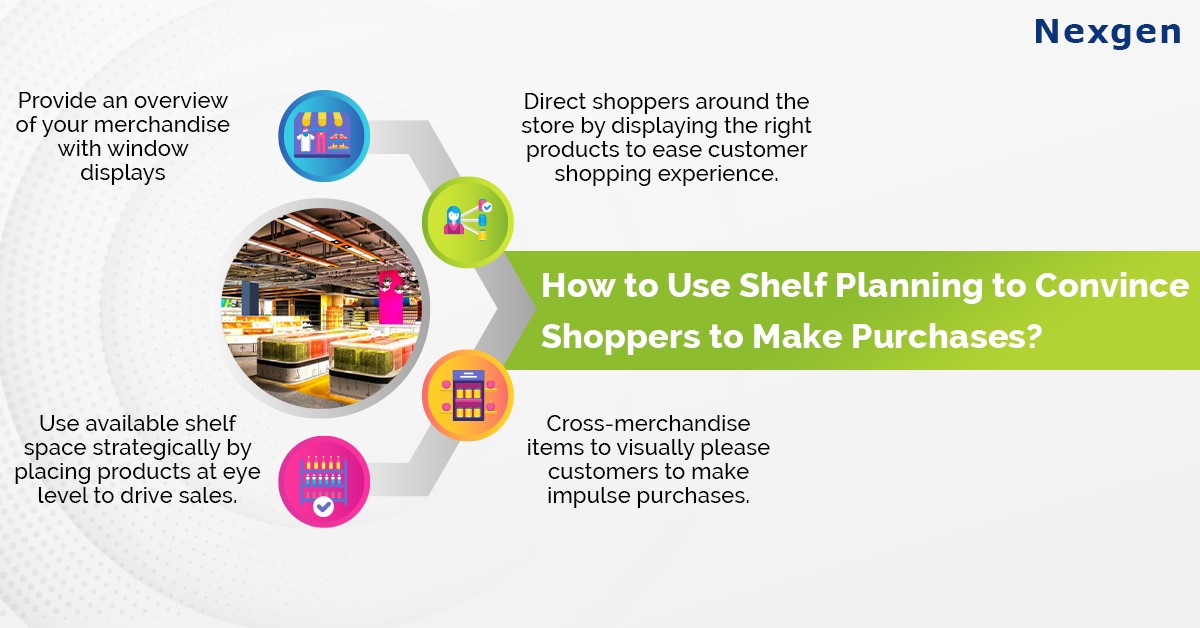 Nexgen

Provide an overview of your merchandise with window displays

Direct shoppers around the store by displaying the right products to ease customer shopping experience.

How to Use Shelf Planning to Convince Shoppers to Make Purchases?

Use available shelf space strategically by placing products at eye level to drive sales.

Cross-merchandise items to visually please customers to make impulse purchases.